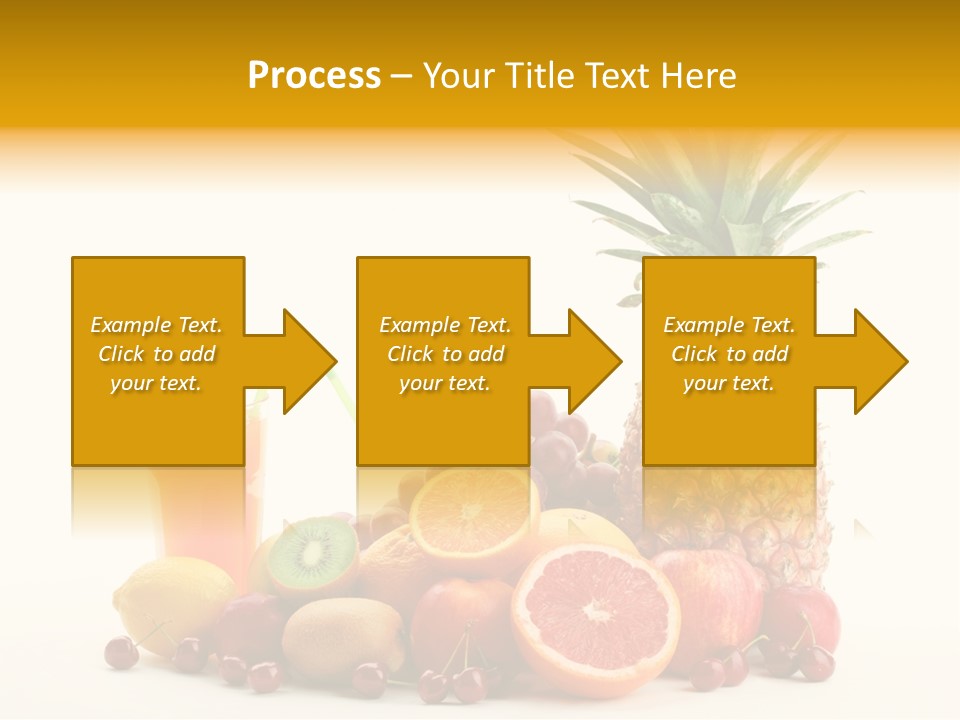 Process – Your Title Text Here

Example Text. Click to add your text.

Example Text. Click to add your text.

Example Text. Click to add your text.